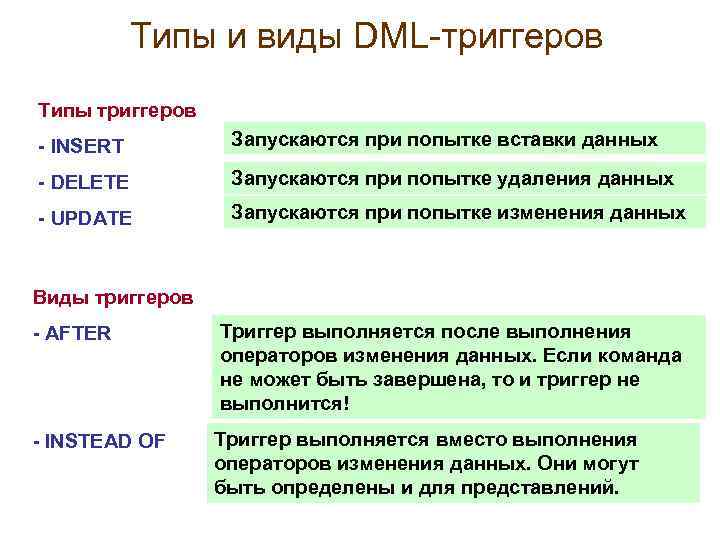 Типы и виды DML-триггеров

Типы триггеров

- INSERT

Запускаются при попытке вставки данных

- DELETE

Запускаются при попытке удаления данных

- UPDATE

Запускаются при попытке изменения данных

Виды триггеров

- AFTER

Триггер выполняется после выполнения операторов изменения данных. Если команда не может быть завершена, то и триггер не выполнится!

- INSTEAD OF

Триггер выполняется вместо выполнения операторов изменения данных. Они могут быть определены и для представлений.